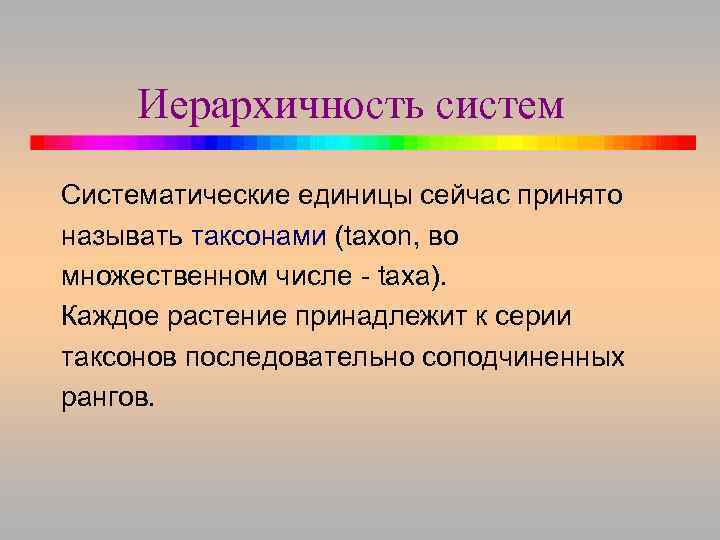 Иерархичность систем

Систематические единицы сейчас принято называть таксонами (taxon, во множественном числе - taxa).
Каждое растение принадлежит к серии таксонов последовательно соподчиненных рангов.